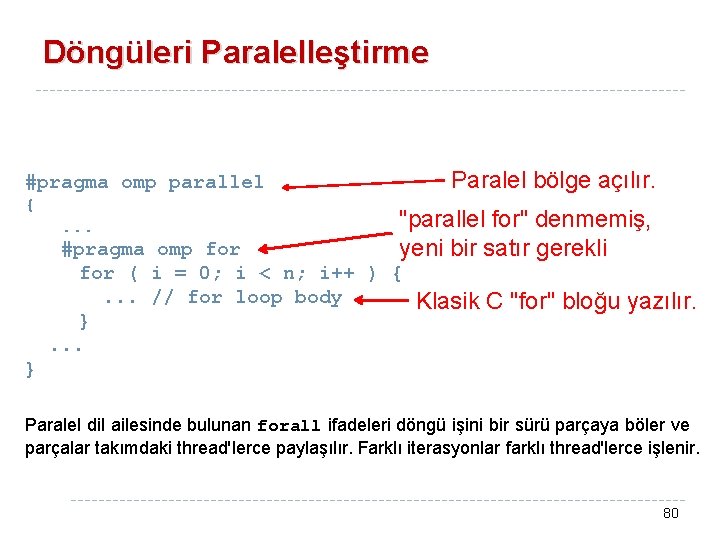 Döngüleri Paralelleştirme

#pragma omp parallel
{
 ...
 #pragma omp for
 for ( i = 0; i < n; i++ ) {
 ... // for loop body
 }
 ...
}

Paralel bölge açılır.

"parallel for" denmemiş, yeni bir satır gerekli

Klasik C "for" bloğu yazılır.

Paralel dil ailesinde bulunan forall ifadeleri döngü işini bir sürü parçaya böler ve parçalar takımdaki thread'lerce paylaşılır. Farklı iterasyonlar farklı thread'lerce işlenir.

80